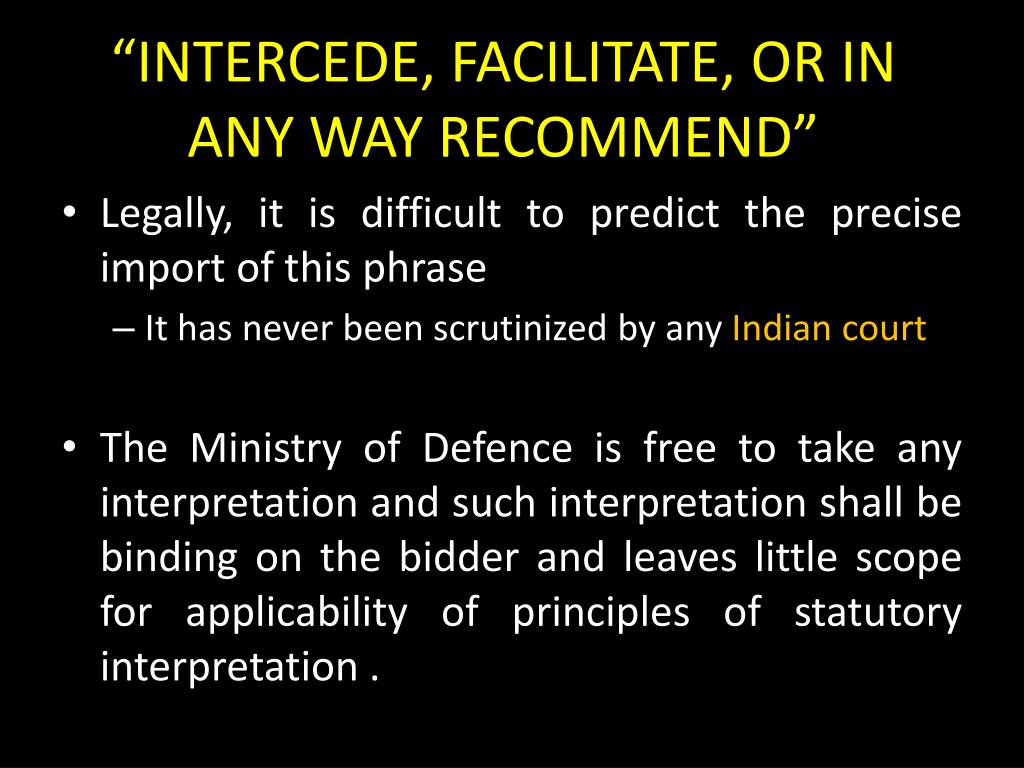 “INTERCEDE, FACILITATE, OR IN ANY WAY RECOMMEND”

• Legally, it is difficult to predict the precise import of this phrase

– It has never been scrutinized by any Indian court

• The Ministry of Defence is free to take any interpretation and such interpretation shall be binding on the bidder and leaves little scope for applicability of principles of statutory interpretation .